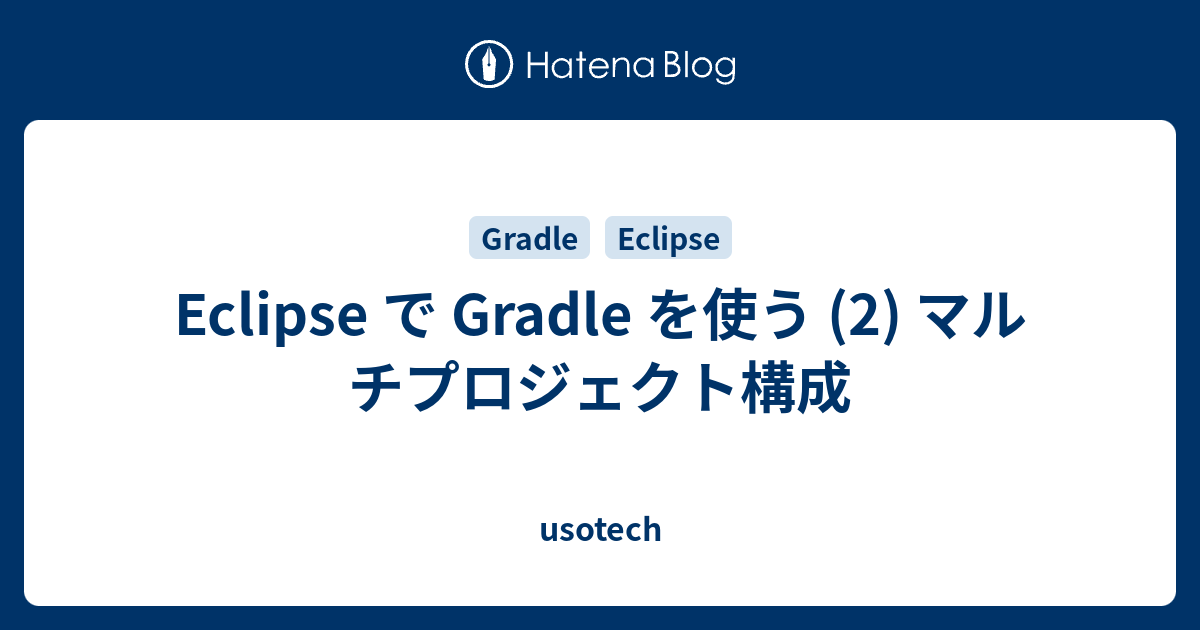 Hatena Blog

Gradle Eclipse

Eclipse で Gradle を使う (2) マルチプロジェクト構成

usotech